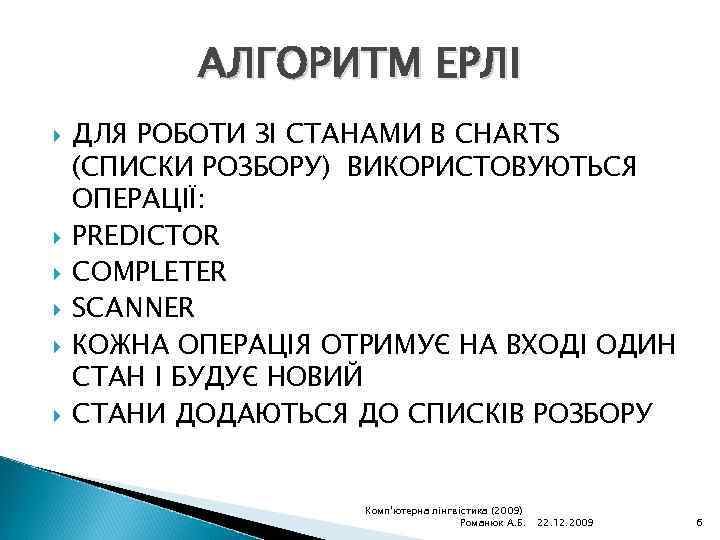 АЛГОРИТМ ЕРЛІ

ДЛЯ РОБОТИ ЗІ СТАНАМИ В CHARTS (СПИСКИ РОЗБОРУ) ВИКОРИСТОВУЮТЬСЯ ОПЕРАЦІЇ:
PREDICTOR
COMPLETER
SCANNER
КОЖНА ОПЕРАЦІЯ ОТРИМУЄ НА ВХОДІ ОДИН СТАН І БУДУЄ НОВИЙ
СТАНИ ДОДАЮТЬСЯ ДО СПИСКІВ РОЗБОРУ

Комп'ютерна лінгвістика (2009)
Романюк А.Б. 22.12.2009 6